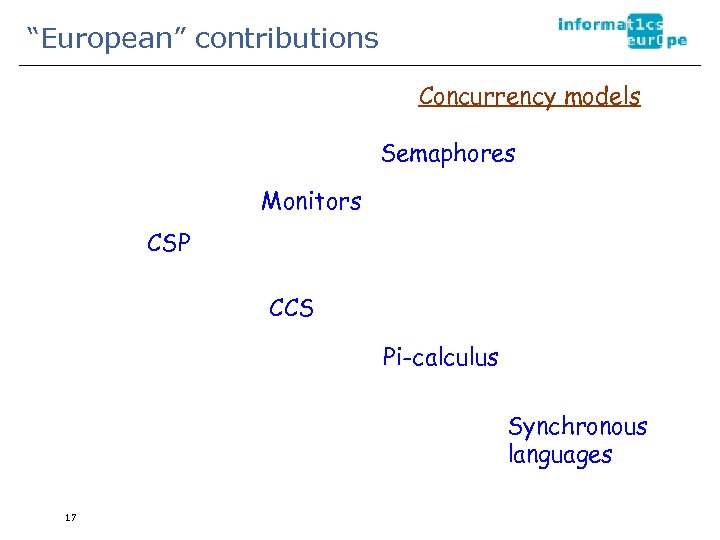 "European" contributions

informat1cs eur0pe

Concurrency models

Semaphores

Monitors

CSP

CCS

Pi-calculus

Synchronous languages

17